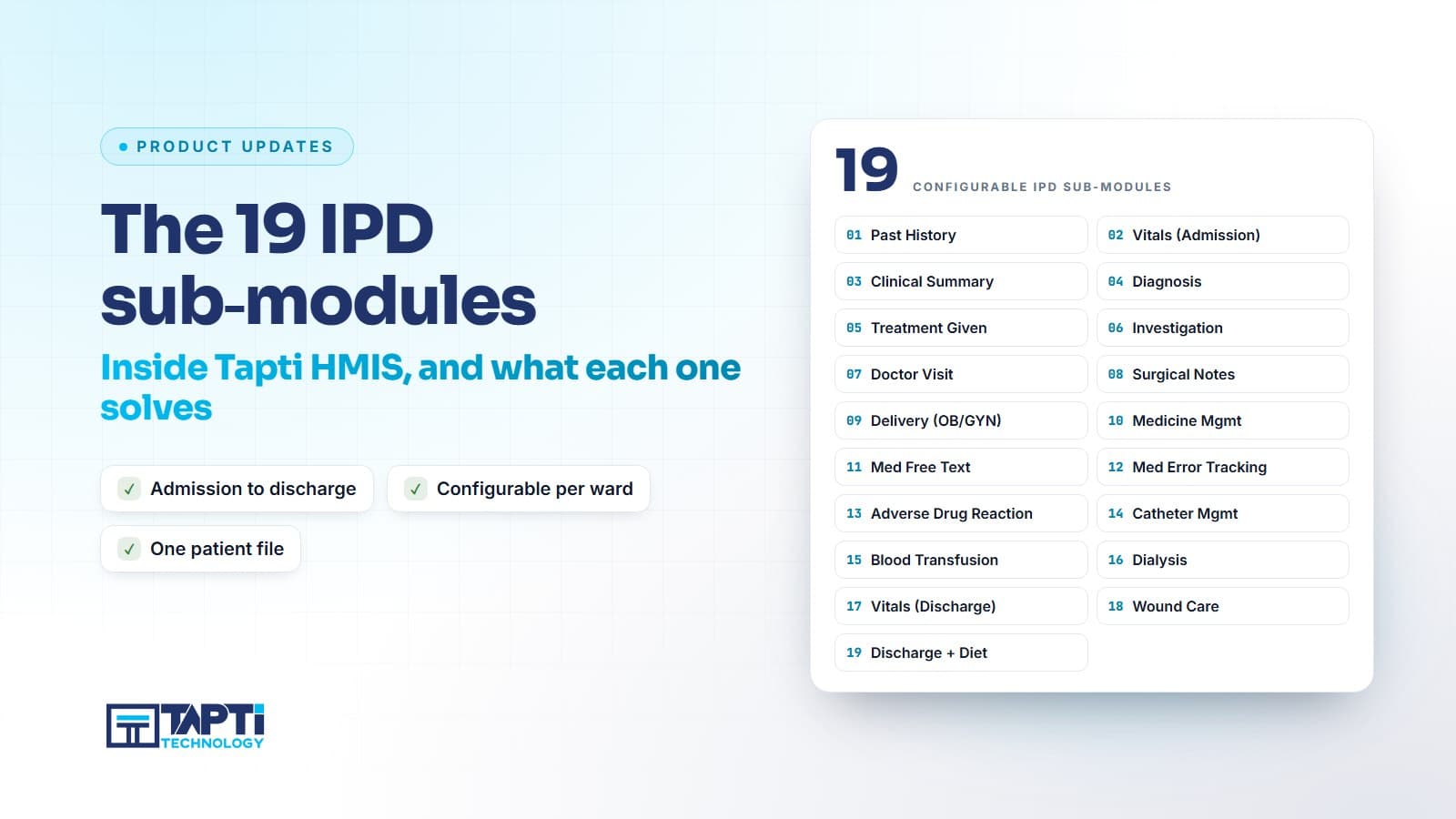 • PRODUCT UPDATES

The 19 IPD sub-modules

Inside Tapti HMIS, and what each one solves

✓ Admission to discharge

✓ Configurable per ward

✓ One patient file

TAPTI
TECHNOLOGY

19 CONFIGURABLE IPD SUB-MODULES

01 Past History
02 Vitals (Admission)
03 Clinical Summary
04 Diagnosis
05 Treatment Given
06 Investigation
07 Doctor Visit
08 Surgical Notes
09 Delivery (OB/GYN)
10 Medicine Mgmt
11 Med Free Text
12 Med Error Tracking
13 Adverse Drug Reaction
14 Catheter Mgmt
15 Blood Transfusion
16 Dialysis
17 Vitals (Discharge)
18 Wound Care
19 Discharge + Diet